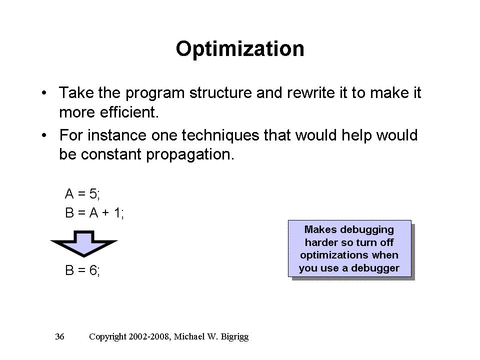 Optimization

• Take the program structure and rewrite it to make it more efficient.

• For instance one techniques that would help would be constant propagation.

A = 5;
B = A + 1;

B = 6;

Makes debugging harder so turn off optimizations when you use a debugger

36 Copyright 2002-2008, Michael W. Bigrigg